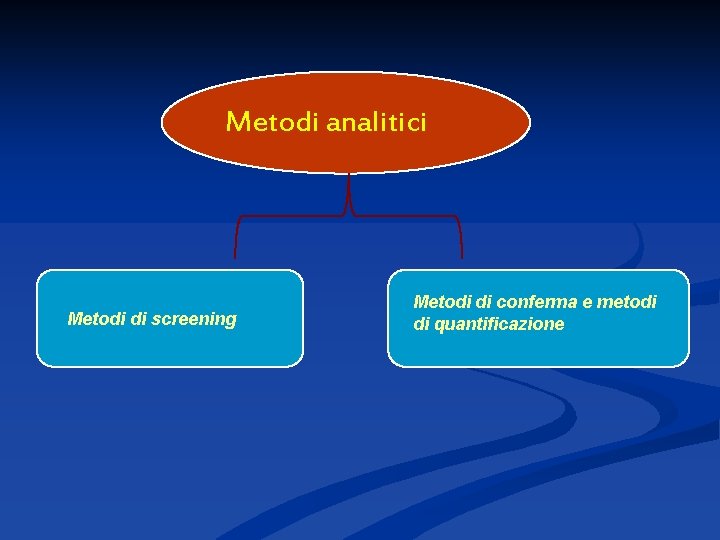 Metodi analitici

Metodi di screening

Metodi di conferma e metodi di quantificazione